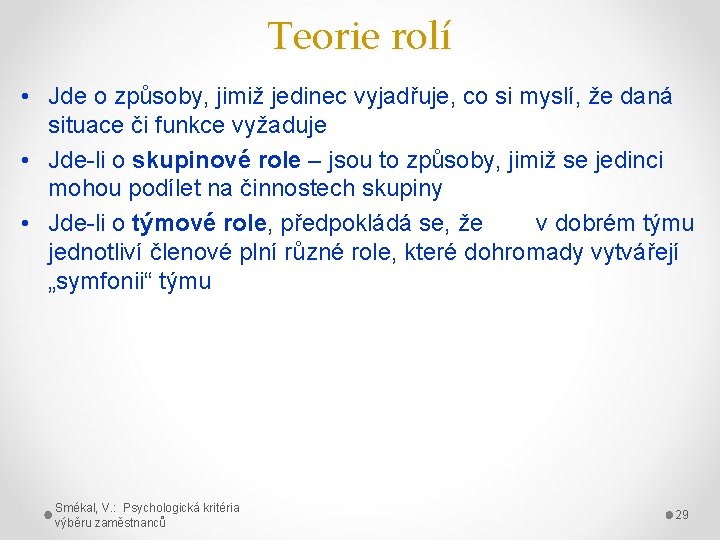 Teorie rolí

• Jde o způsoby, jimiž jedinec vyjadřuje, co si myslí, že daná situace či funkce vyžaduje

• Jde-li o skupinové role – jsou to způsoby, jimiž se jedinci mohou podílet na činnostech skupiny

• Jde-li o týmové role, předpokládá se, že v dobrém týmu jednotliví členové plní různé role, které dohromady vytvářejí „symfonii“ týmu

Smékal, V.: Psychologická kritéria výběru zaměstnanců

29